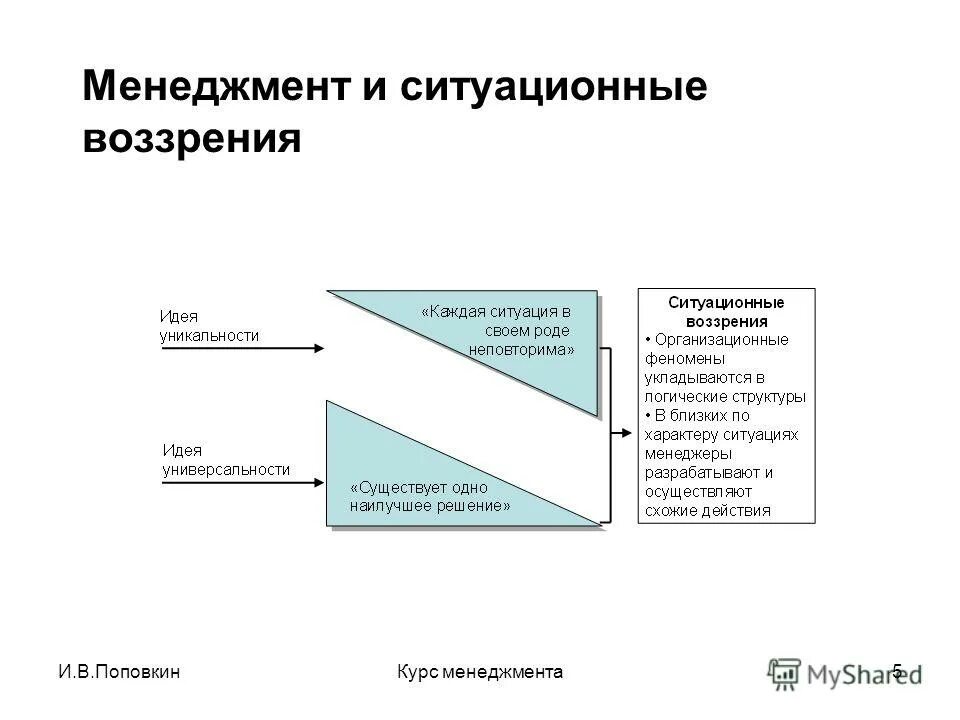 Менеджмент и ситуационные воззрения

Идея уникальности

«Каждая ситуация в своем роде неповторима»

Идея универсальности

«Существует одно наилучшее решение»

Ситуационные воззрения
• Организационные феномены укладываются в логические структуры
• В близких по характеру ситуациях менеджеры разрабатывают и осуществляют схожие действия

И.В.Поповкин

Курс менеджмента

5

MyShared